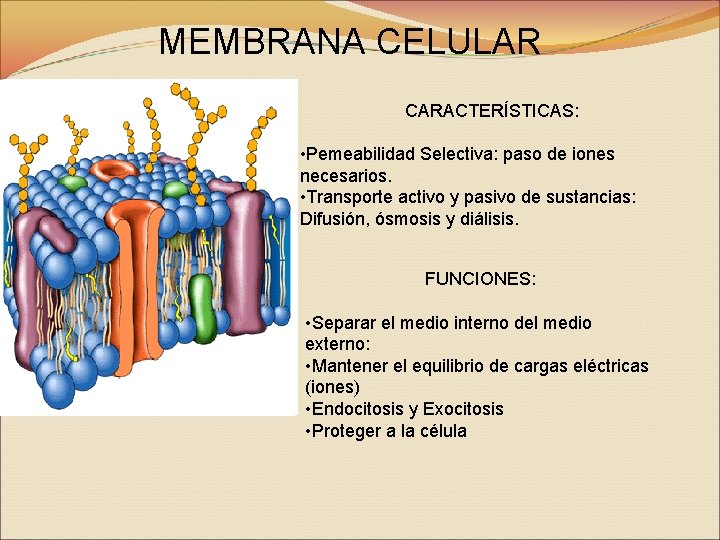 MEMBRANA CELULAR

CARACTERÍSTICAS:

•Pemeabilidad Selectiva: paso de iones necesarios.
•Transporte activo y pasivo de sustancias: Difusión, ósmosis y diálisis.

FUNCIONES:

•Separar el medio interno del medio externo:
•Mantener el equilibrio de cargas eléctricas (iones)
•Endocitosis y Exocitosis
•Proteger a la célula